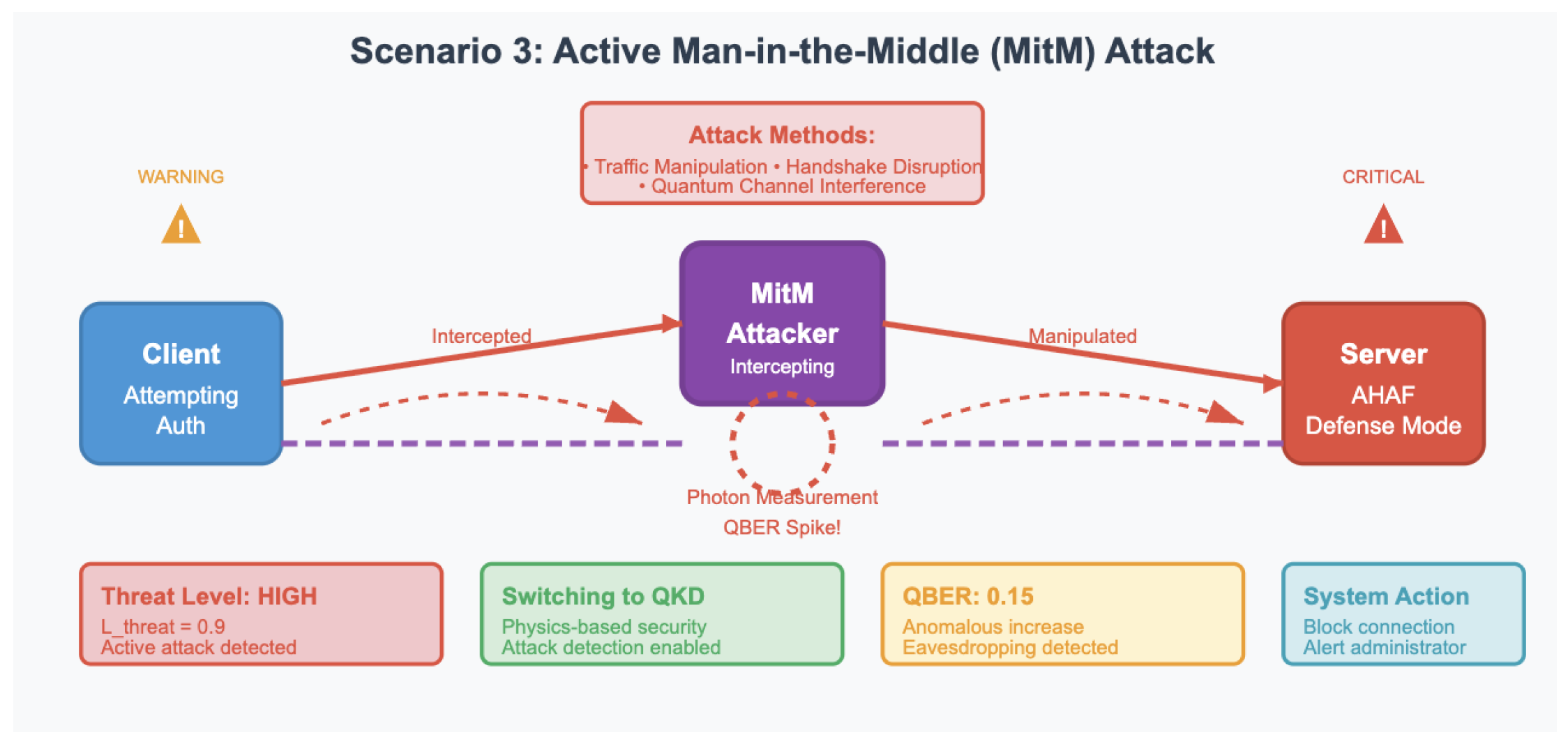 Scenario 3: Active Man-in-the-Middle (MitM) Attack

Attack Methods:
• Traffic Manipulation • Handshake Disruption
• Quantum Channel Interference

WARNING

!

CRITICAL

!

Client
Attempting Auth

Intercepted

MitM
Attacker
Intercepting

Manipulated

Server
AHAF
Defense Mode

Photon Measurement
QBER Spike!

Threat Level: HIGH
L_threat = 0.9
Active attack detected

Switching to QKD
Physics-based security
Attack detection enabled

QBER: 0.15
Anomalous increase
Eavesdropping detected

System Action
Block connection
Alert administrator